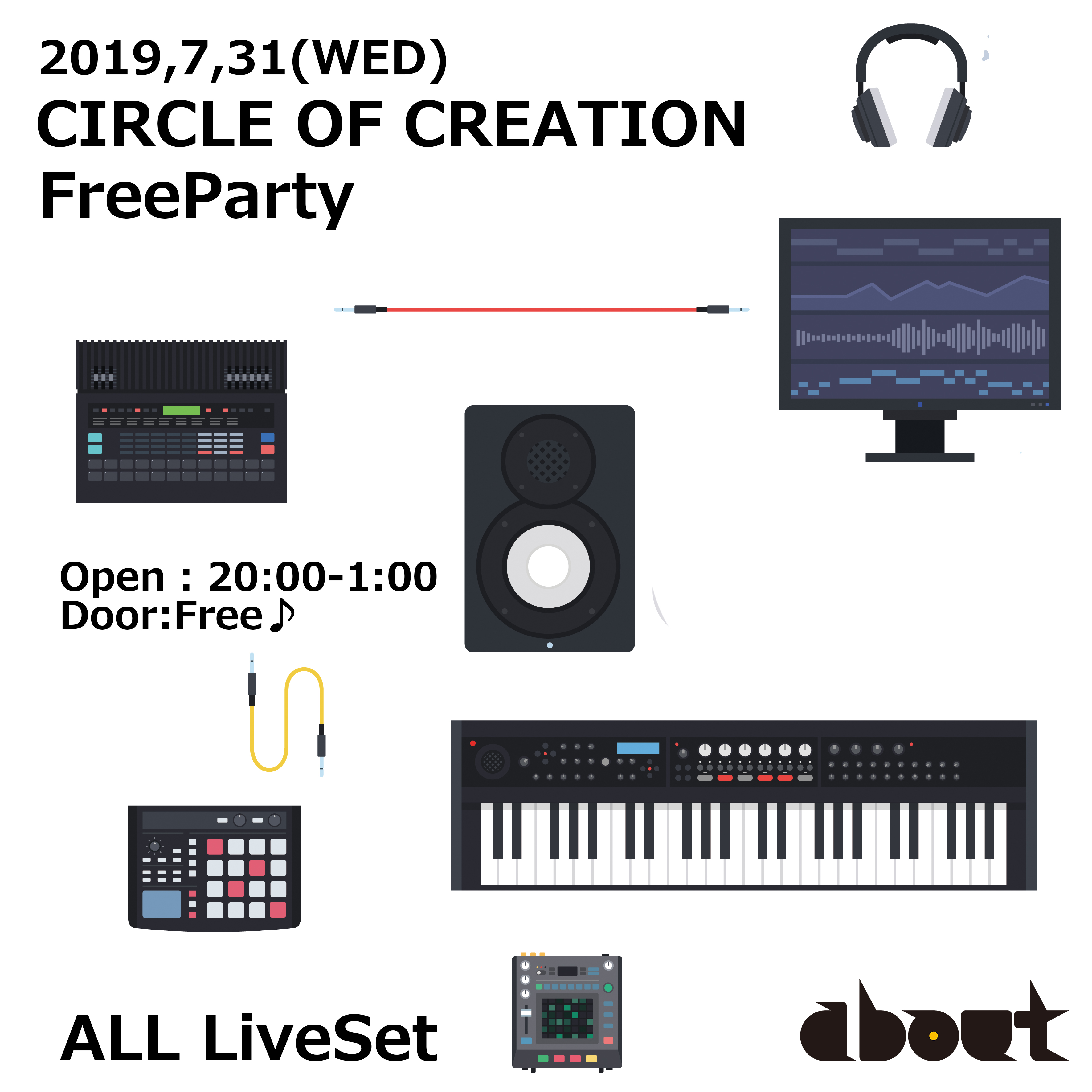 2019,7,31(WED)
CIRCLE OF CREATION
FreeParty

Open : 20:00-1:00
Door:Free♪

ALL LiveSet

about